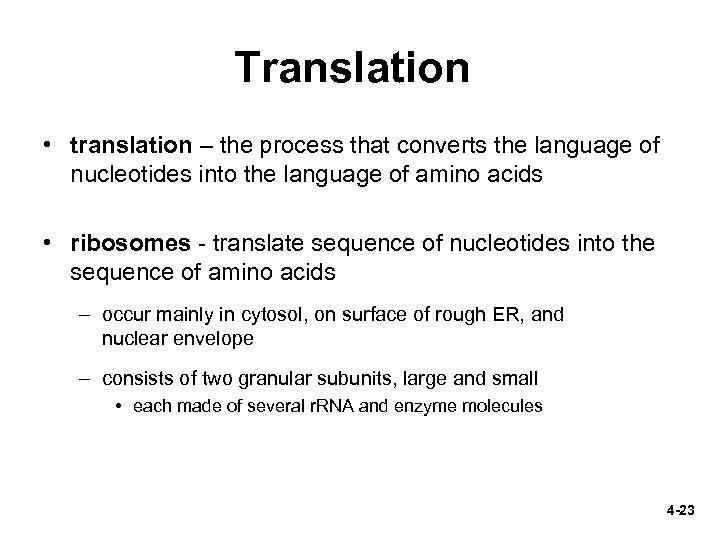 Translation

• translation – the process that converts the language of nucleotides into the language of amino acids

• ribosomes - translate sequence of nucleotides into the sequence of amino acids

– occur mainly in cytosol, on surface of rough ER, and nuclear envelope

– consists of two granular subunits, large and small

• each made of several rRNA and enzyme molecules

4-23